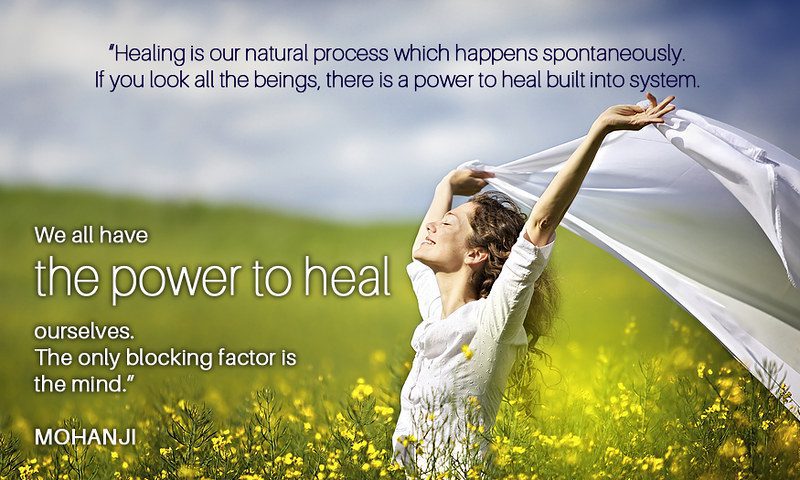 "Healing is our natural process which happens spontaneously. If you look all the beings, there is a power to heal built into system.

We all have the power to heal ourselves. The only blocking factor is the mind."

MOHANJI